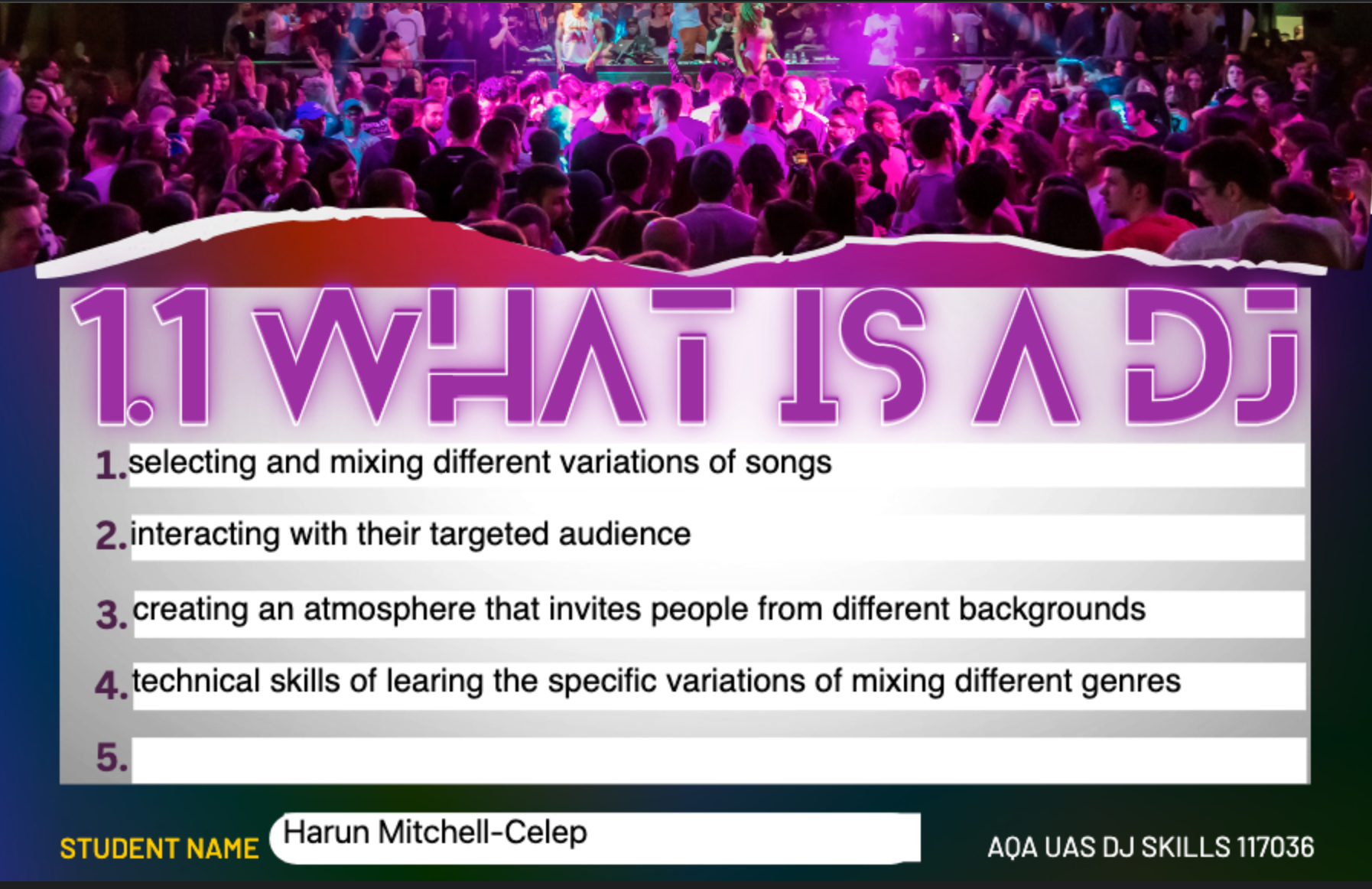 1.1 WHAT IS A DJ

1. selecting and mixing different variations of songs

2. interacting with their targeted audience

3. creating an atmosphere that invites people from different backgrounds

4. technical skills of learing the specific variations of mixing different genres

5.

STUDENT NAME Harun Mitchell-Celep

AQA UAS DJ SKILLS 117036